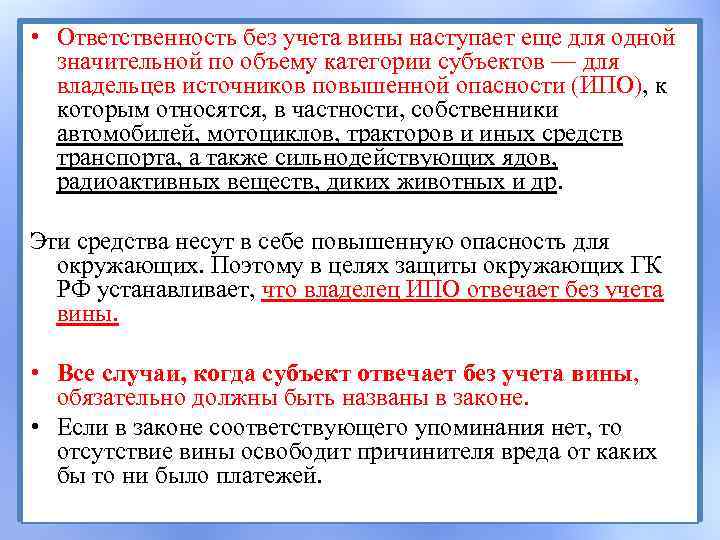 • Ответственность без учета вины наступает еще для одной значительной по объему категории субъектов — для владельцев источников повышенной опасности (ИПО), к которым относятся, в частности, собственники автомобилей, мотоциклов, тракторов и иных средств транспорта, а также сильнодействующих ядов, радиоактивных веществ, диких животных и др.

Эти средства несут в себе повышенную опасность для окружающих. Поэтому в целях защиты окружающих ГК РФ устанавливает, что владелец ИПО отвечает без учета вины.

• Все случаи, когда субъект отвечает без учета вины, обязательно должны быть названы в законе.

• Если в законе соответствующего упоминания нет, то отсутствие вины освободит причинителя вреда от каких бы то ни было платежей.